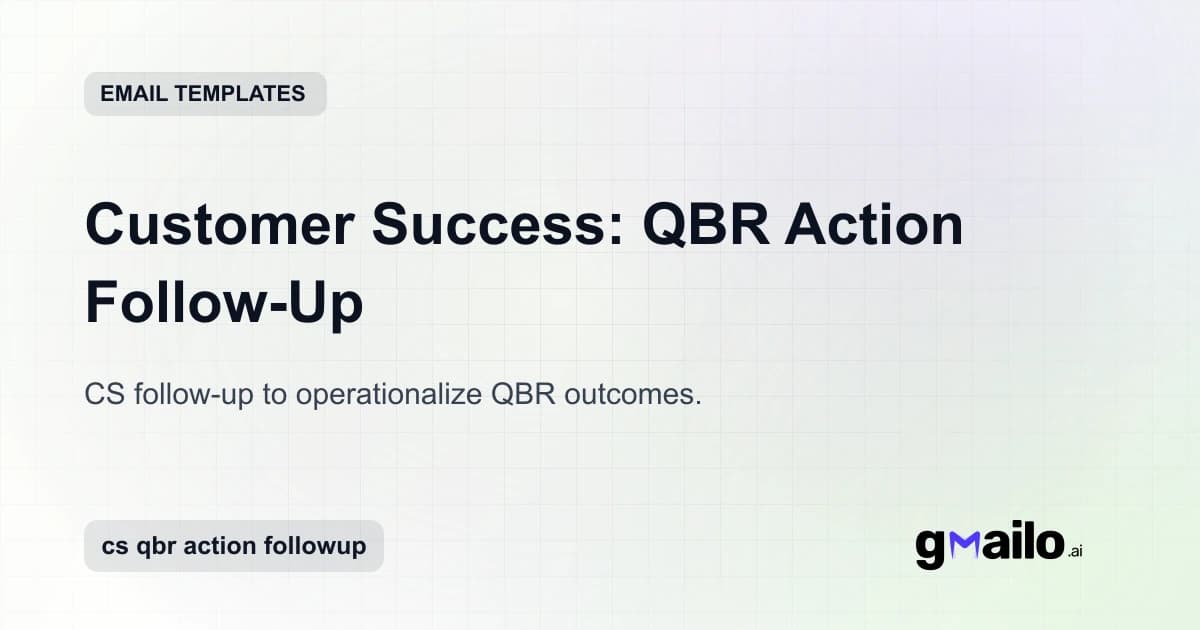 EMAIL TEMPLATES

Customer Success: QBR Action Follow-Up

CS follow-up to operationalize QBR outcomes.

cs qbr action followup

gmailo.ai